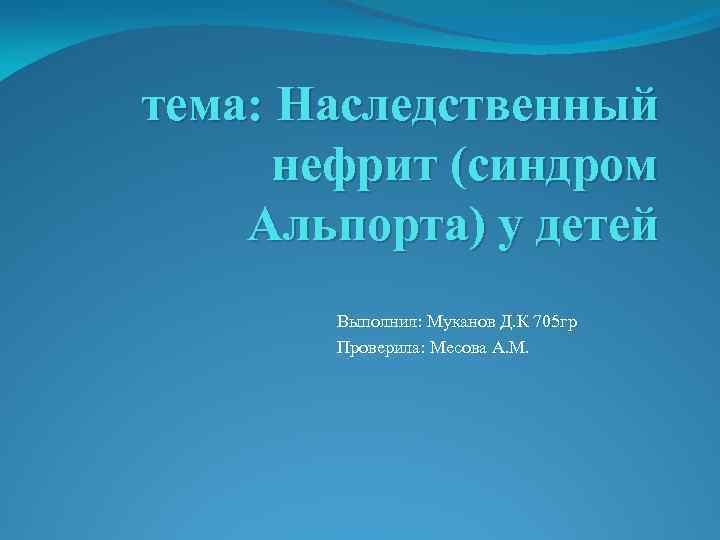 тема: Наследственный нефрит (синдром Альпорта) у детей

Выполнил: Муканов Д.К 705гр
Проверила: Месова А.М.